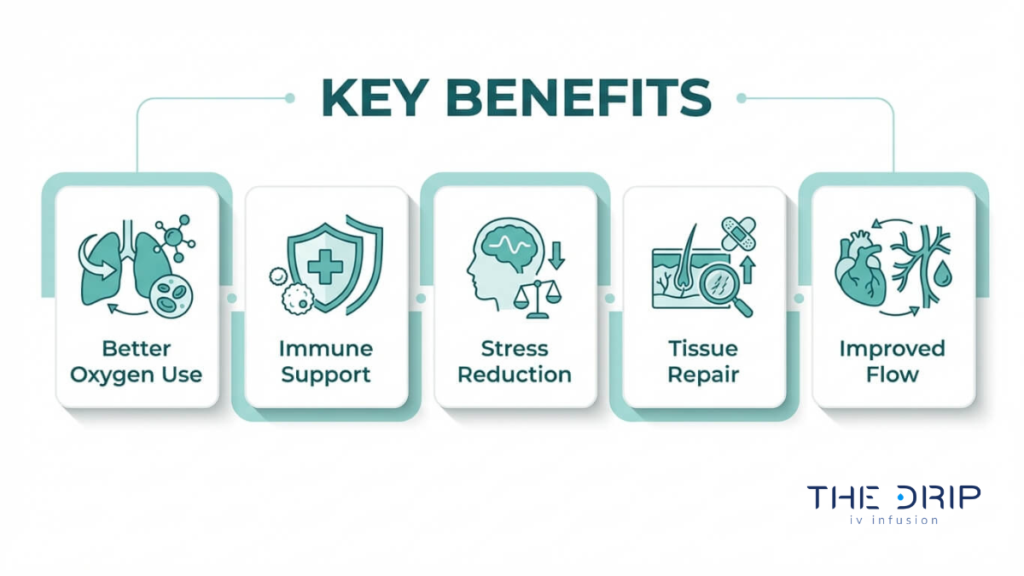 KEY BENEFITS

Better Oxygen Use

Immune Support

Stress Reduction

Tissue Repair

Improved Flow

THE DRIP
iv infusion